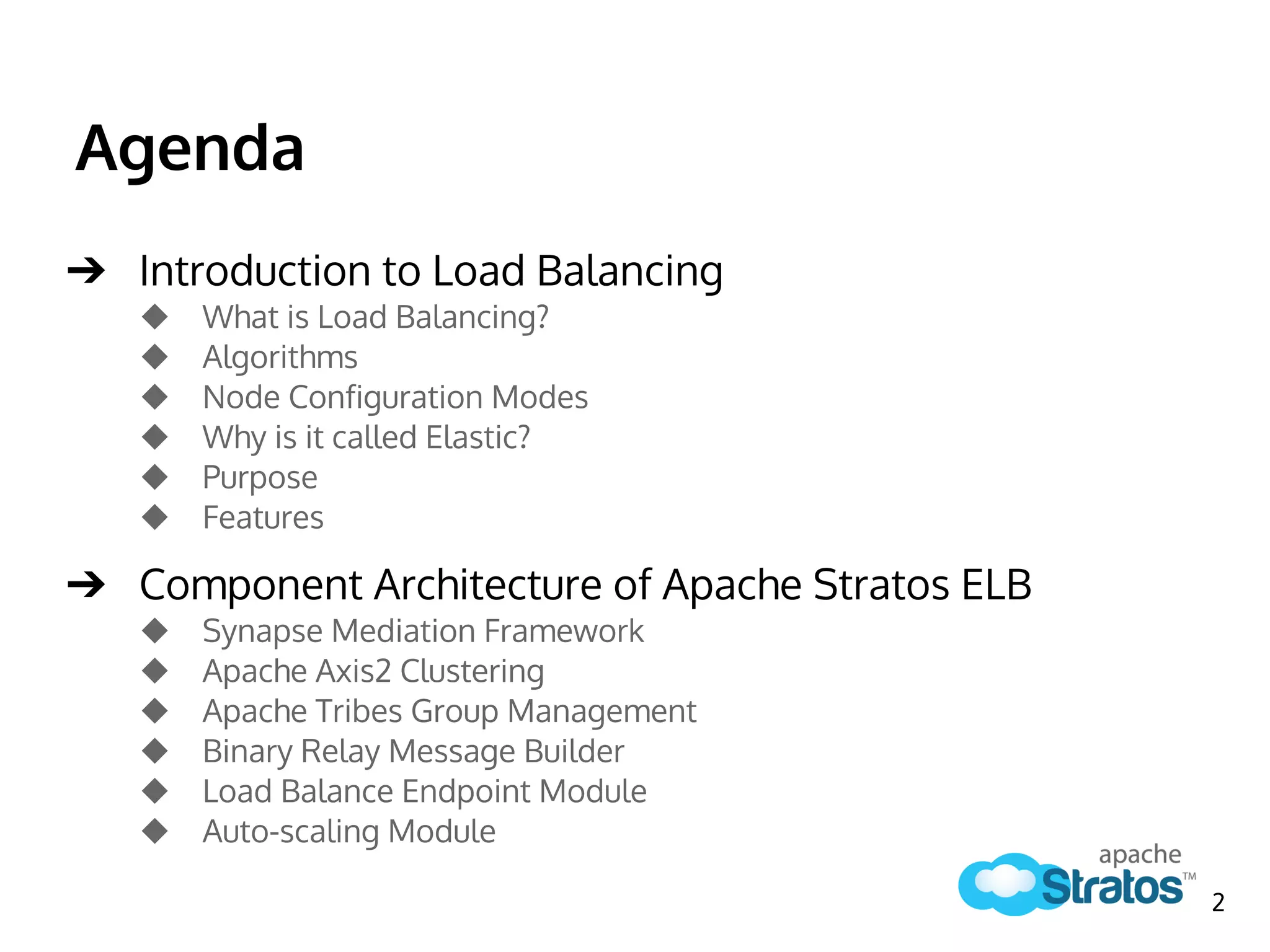 Agenda

➔ Introduction to Load Balancing
◆ What is Load Balancing?
◆ Algorithms
◆ Node Configuration Modes
◆ Why is it called Elastic?
◆ Purpose
◆ Features

➔ Component Architecture of Apache Stratos ELB
◆ Synapse Mediation Framework
◆ Apache Axis2 Clustering
◆ Apache Tribes Group Management
◆ Binary Relay Message Builder
◆ Load Balance Endpoint Module
◆ Auto-scaling Module

apache Stratos™

2